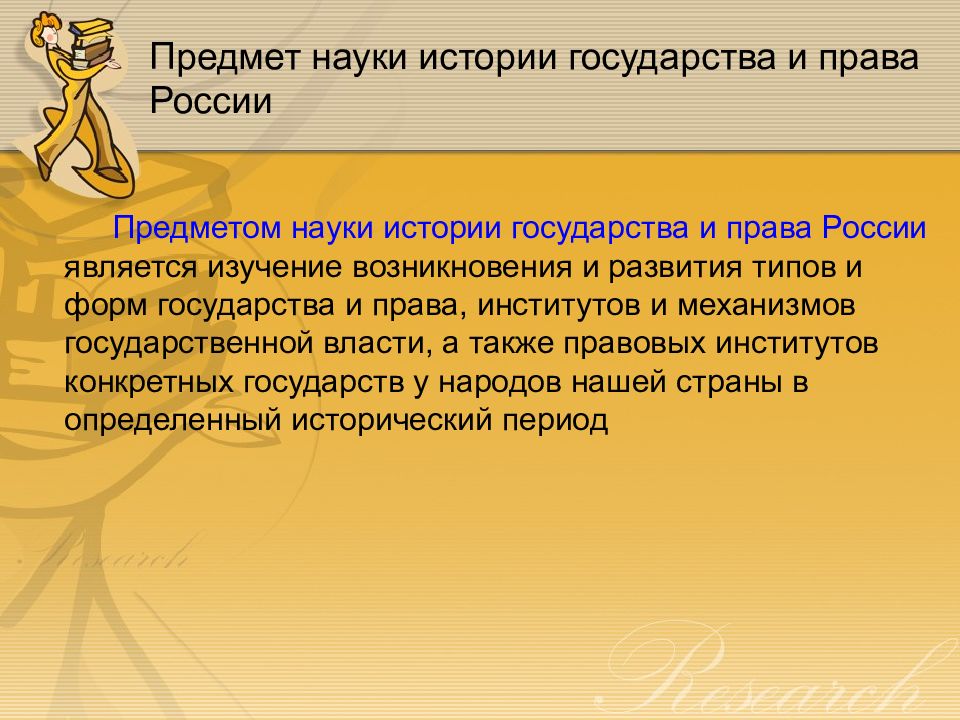 Предмет науки истории государства и права России

Предметом науки истории государства и права России является изучение возникновения и развития типов и форм государства и права, институтов и механизмов государственной власти, а также правовых институтов конкретных государств у народов нашей страны в определенный исторический период

Research

Research